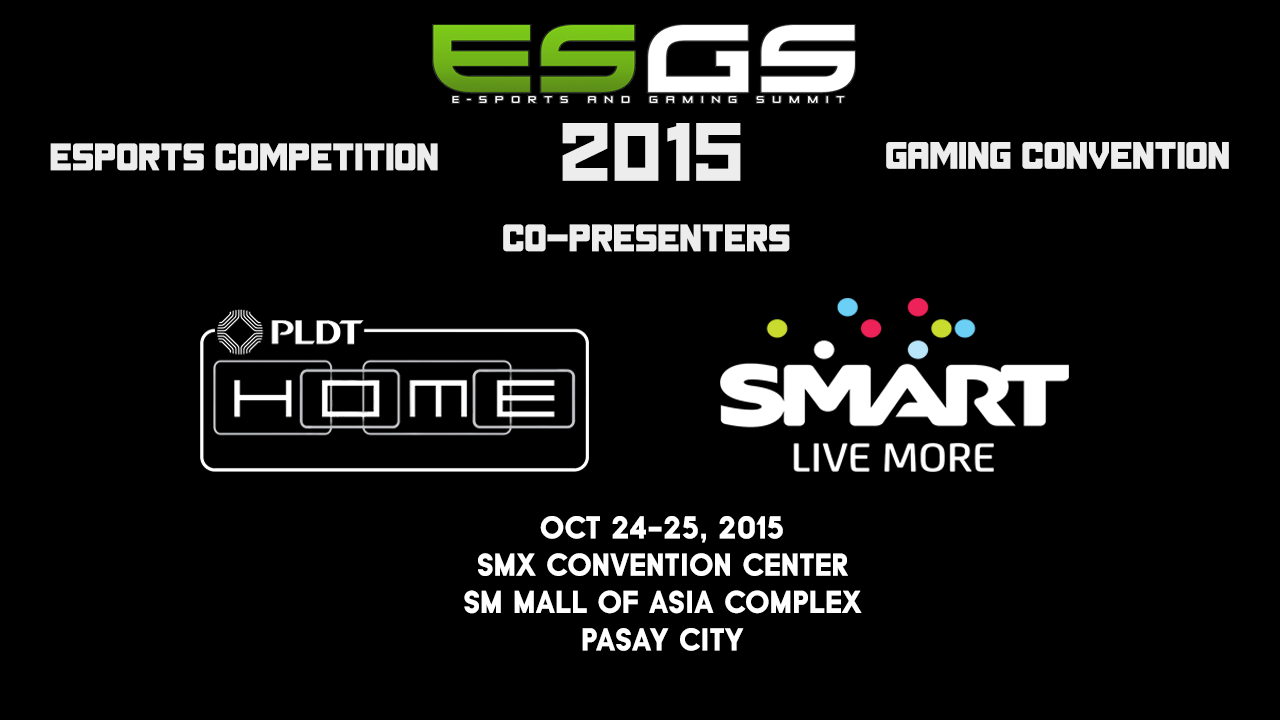 ESGS
E-SPORTS AND GAMING SUMMIT

ESPORTS COMPETITION

2015

GAMING CONVENTION

CO-PRESENTERS

PLDT
HOME

SMART
LIVE MORE

OCT 24-25, 2015
SMX CONVENTION CENTER
SM MALL OF ASIA COMPLEX
PASAY CITY